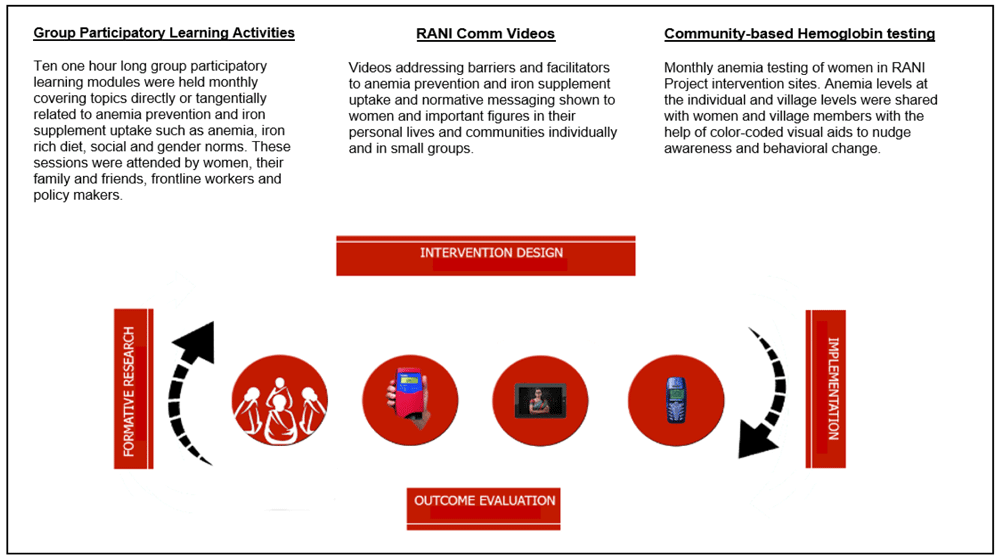 Group Participatory Learning Activities

Ten one hour long group participatory learning modules were held monthly covering topics directly or tangentially related to anemia prevention and iron supplement uptake such as anemia, iron rich diet, social and gender norms. These sessions were attended by women, their family and friends, frontline workers and policy makers.

RANI Comm Videos

Videos addressing barriers and facilitators to anemia prevention and iron supplement uptake and normative messaging shown to women and important figures in their personal lives and communities individually and in small groups.

Community-based Hemoglobin testing

Monthly anemia testing of women in RANI Project intervention sites. Anemia levels at the individual and village levels were shared with women and village members with the help of color-coded visual aids to nudge awareness and behavioral change.

INTERVENTION DESIGN

FORMATIVE RESEARCH

IMPLEMENTATION

OUTCOME EVALUATION